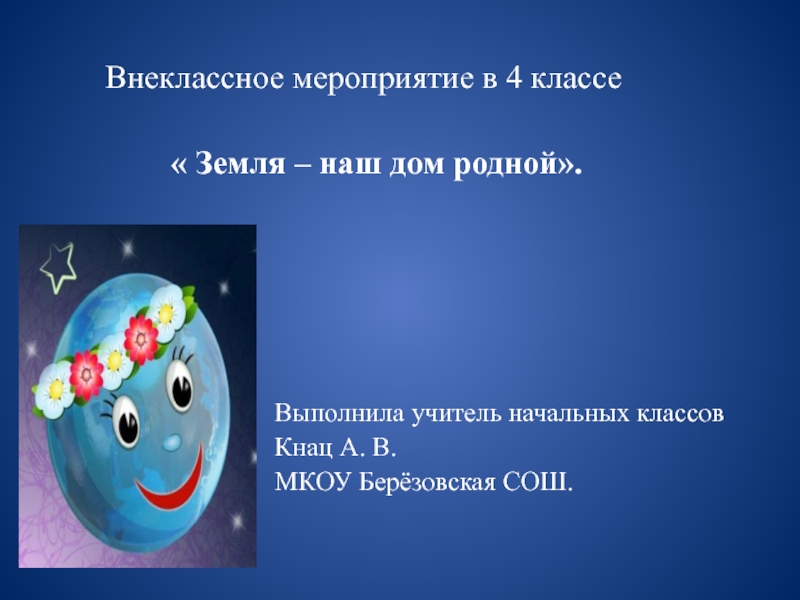 Внеклассное мероприятие в 4 классе

« Земля – наш дом родной».

Выполнила учитель начальных классов
Кнац А. В.
МКОУ Берёзовская СОШ.